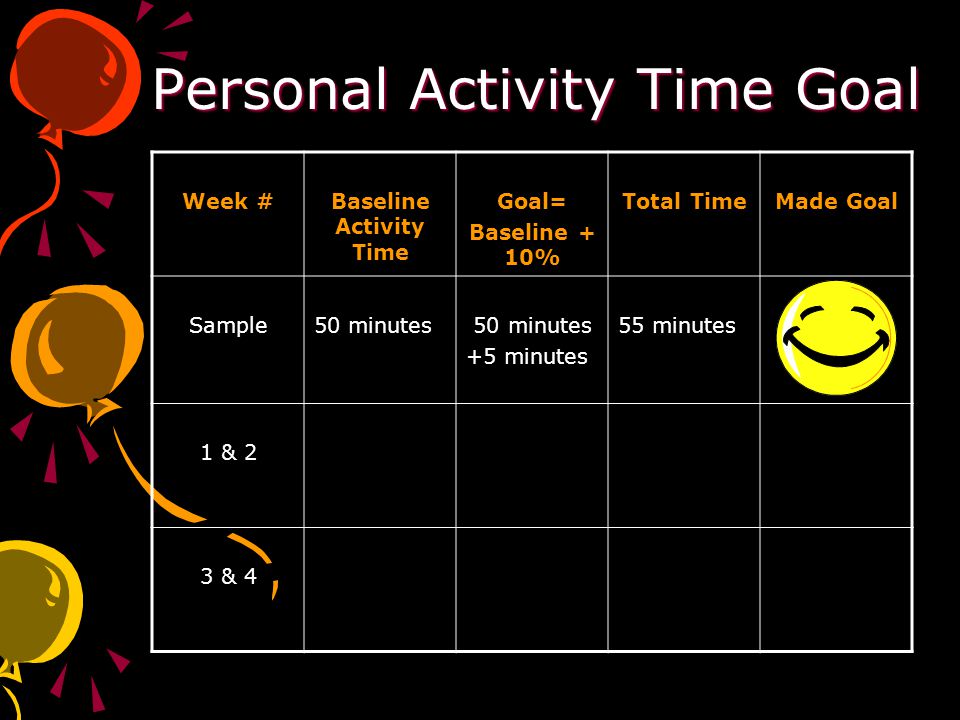 Personal Activity Time Goal

| Week # | Baseline Activity Time | Goal= Baseline + 10% | Total Time | Made Goal |
|---|---|---|---|---|
| Sample | 50 minutes | 50 minutes +5 minutes | 55 minutes | |
| 1 & 2 | | | | |
| 3 & 4 | | | | |